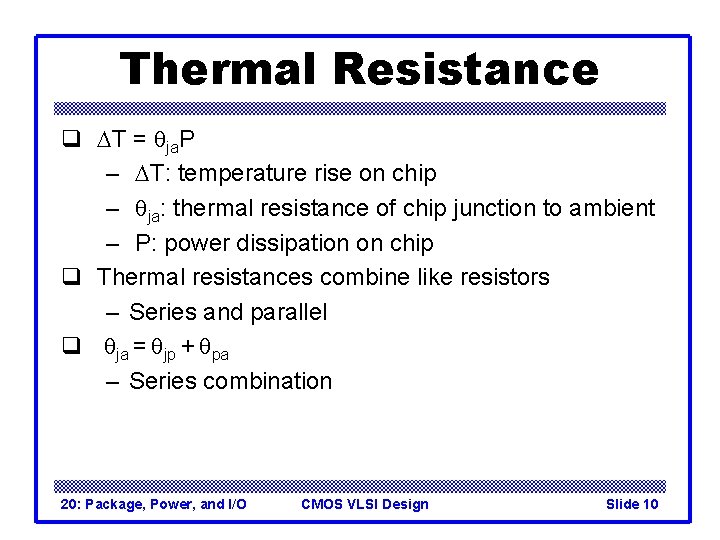 Thermal Resistance

❑ $\Delta T = \theta_{ja}P$
– $\Delta T$: temperature rise on chip
– $\theta_{ja}$: thermal resistance of chip junction to ambient
– P: power dissipation on chip

❑ Thermal resistances combine like resistors
– Series and parallel

❑ $\theta_{ja} = \theta_{jp} + \theta_{pa}$
– Series combination

20: Package, Power, and I/O CMOS VLSI Design Slide 10